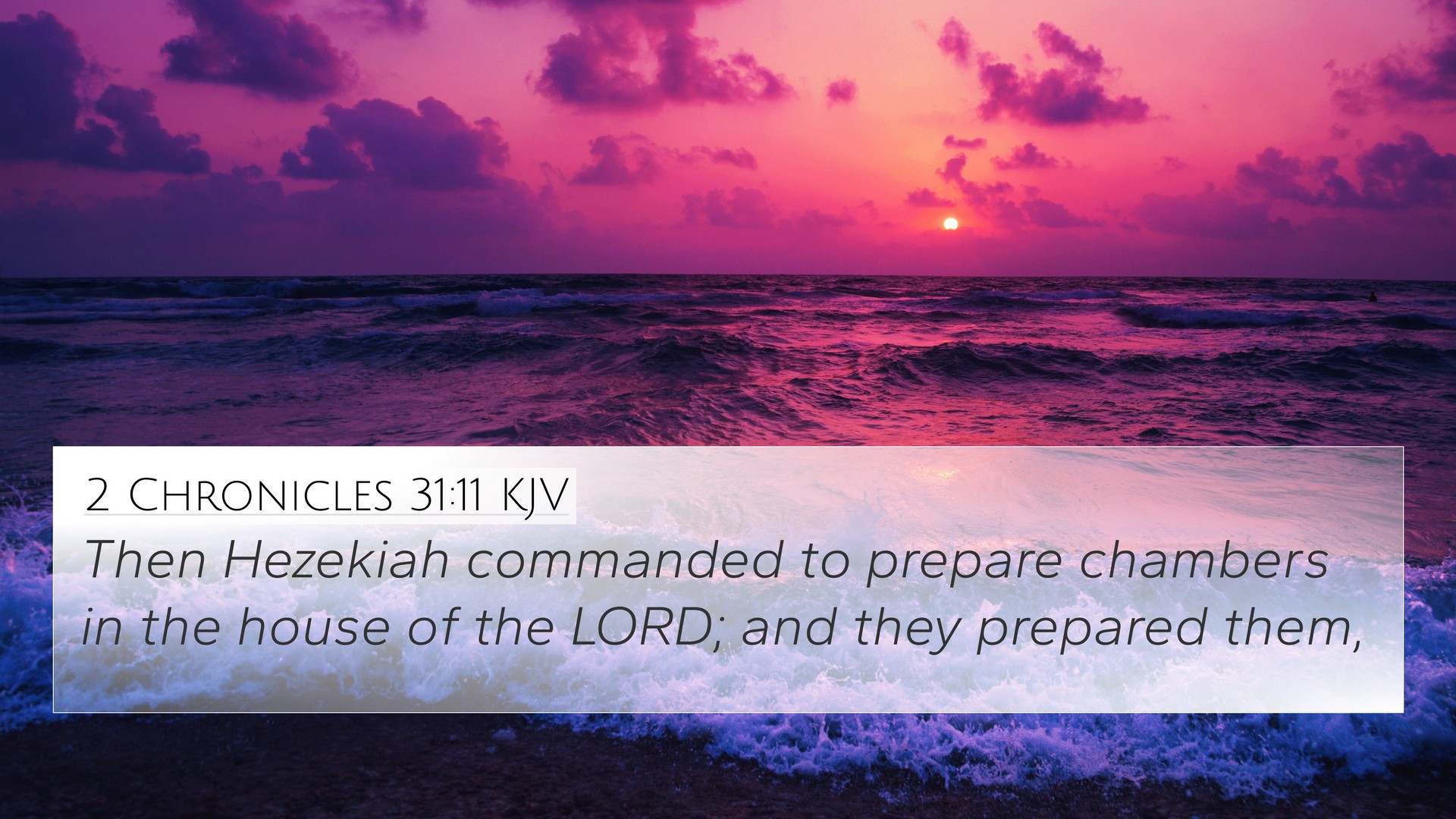 2 Chronicles 31:11 KJV

Then Hezekiah commanded to prepare chambers in the house of the LORD; and they prepared them,